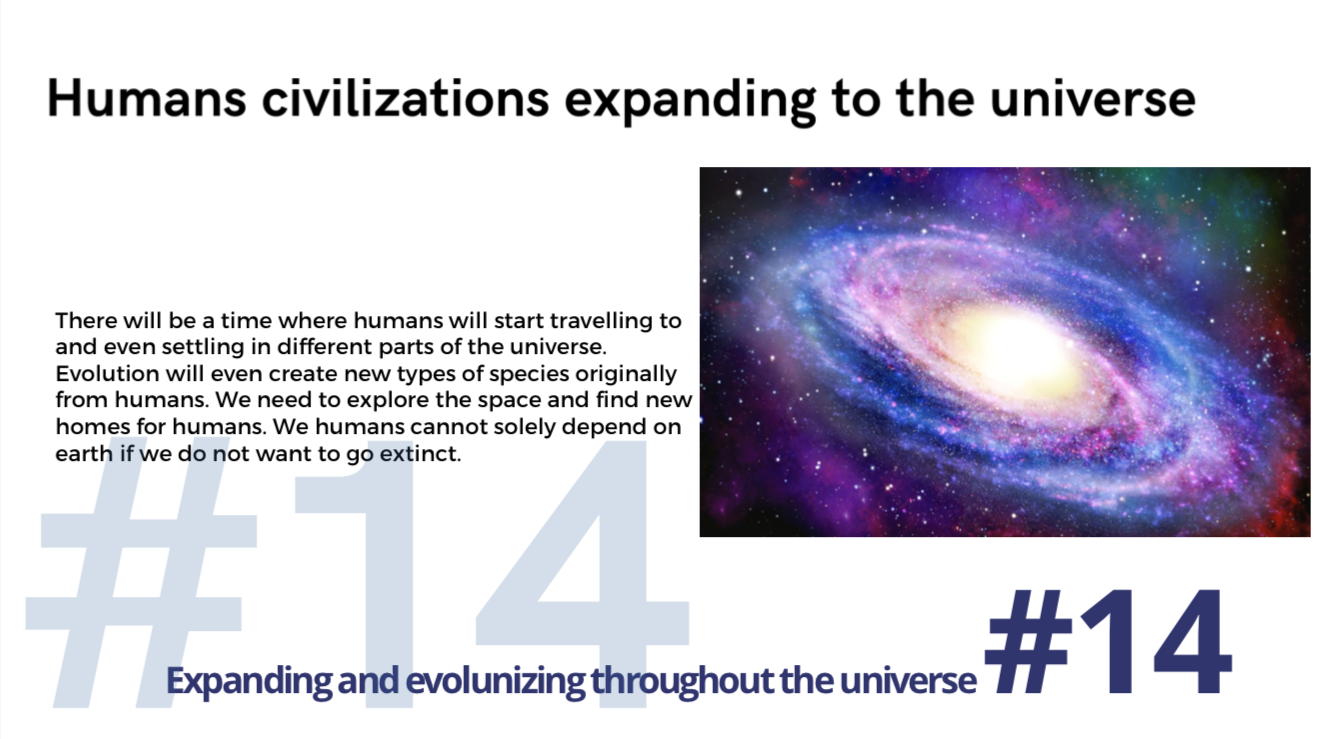 Humans civilizations expanding to the universe

There will be a time where humans will start travelling to and even settling in different parts of the universe. Evolution will even create new types of species originally from humans. We need to explore the space and find new homes for humans. We humans cannot solely depend on earth if we do not want to go extinct.

#14

Expanding and evolunizing throughout the universe #14